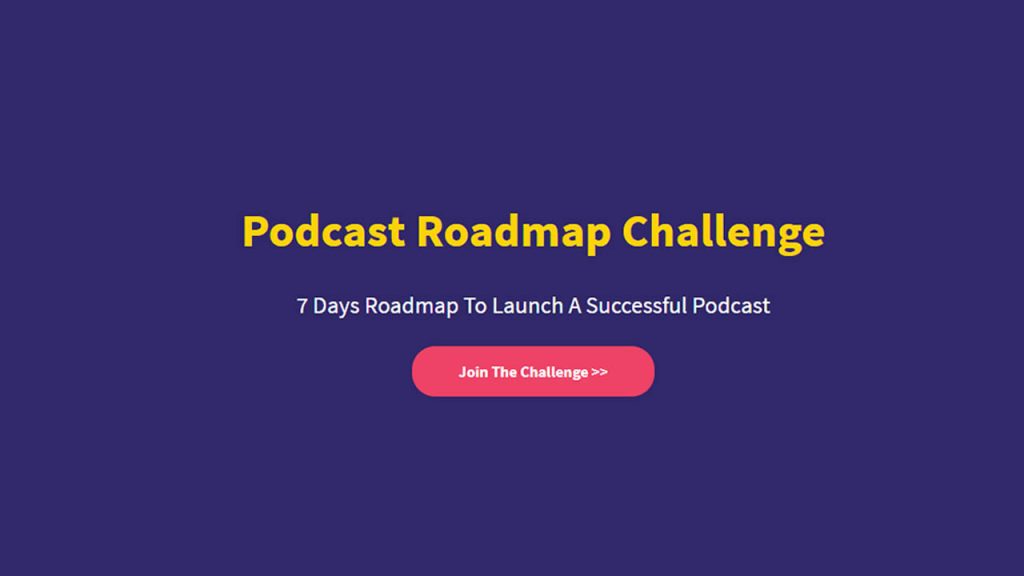 Podcast Roadmap Challenge

7 Days Roadmap To Launch A Successful Podcast

Join The Challenge >>